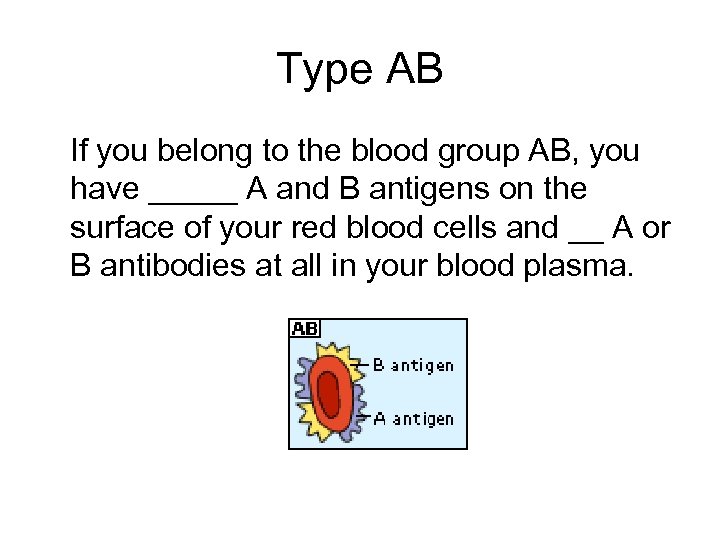 Type AB

If you belong to the blood group AB, you have _____ A and B antigens on the surface of your red blood cells and __ A or B antibodies at all in your blood plasma.

AB

B antigen

A antigen